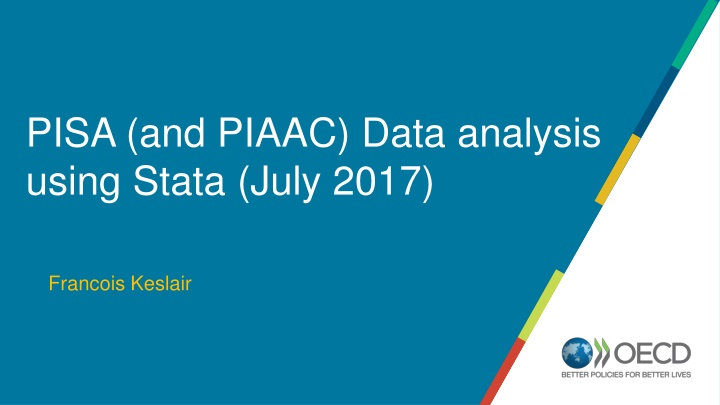 PISA (and PIAAC) Data analysis using Stata (July 2017)

Francois Keslair

OECD
BETTER POLICIES FOR BETTER LIVES